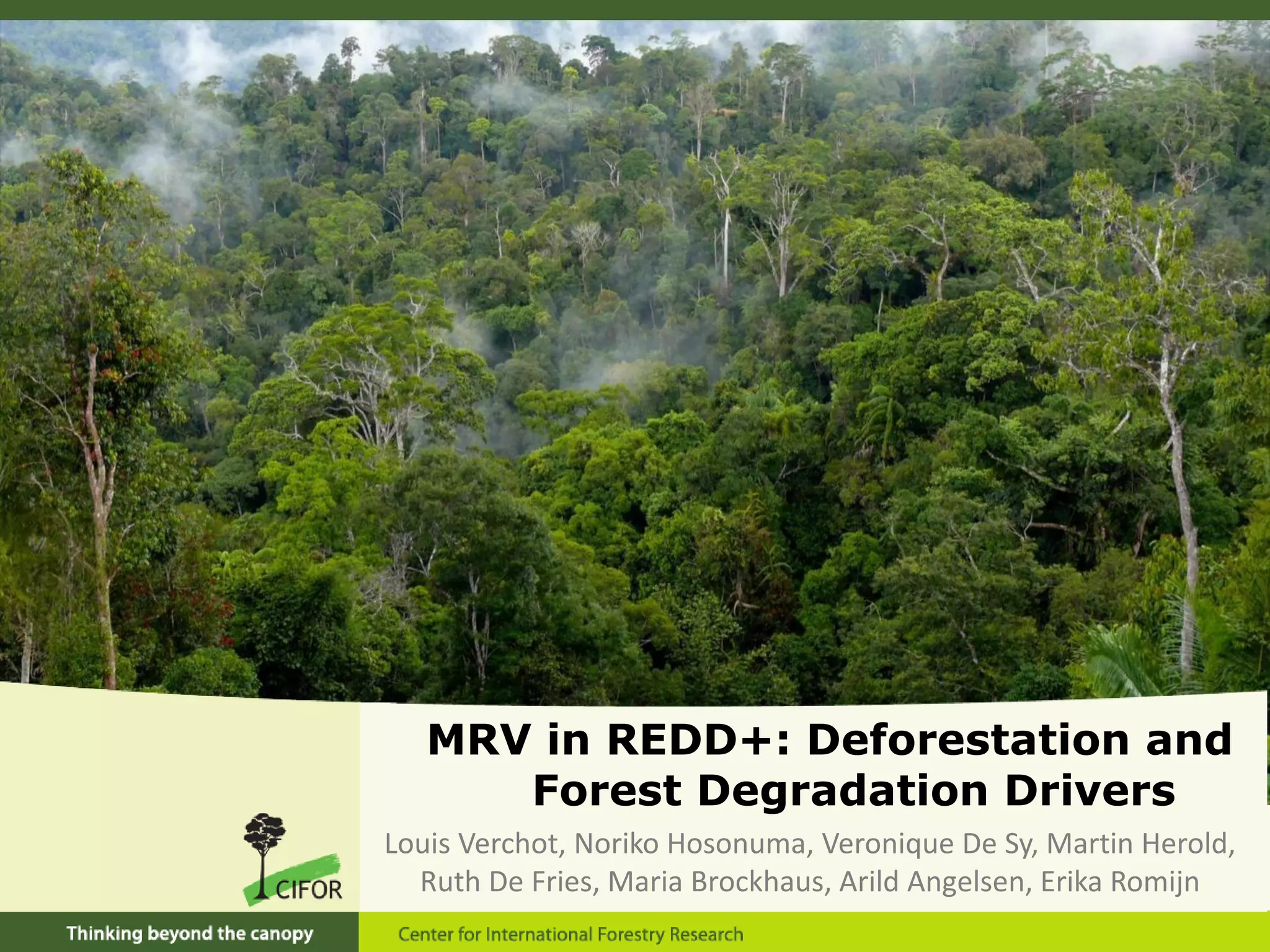 MRV in REDD+: Deforestation and Forest Degradation Drivers

Louis Verchot, Noriko Hosonuma, Veronique De Sy, Martin Herold, Ruth De Fries, Maria Brockhaus, Arild Angelsen, Erika Romijn

CIFOR

Thinking beyond the canopy

Center for International Forestry Research